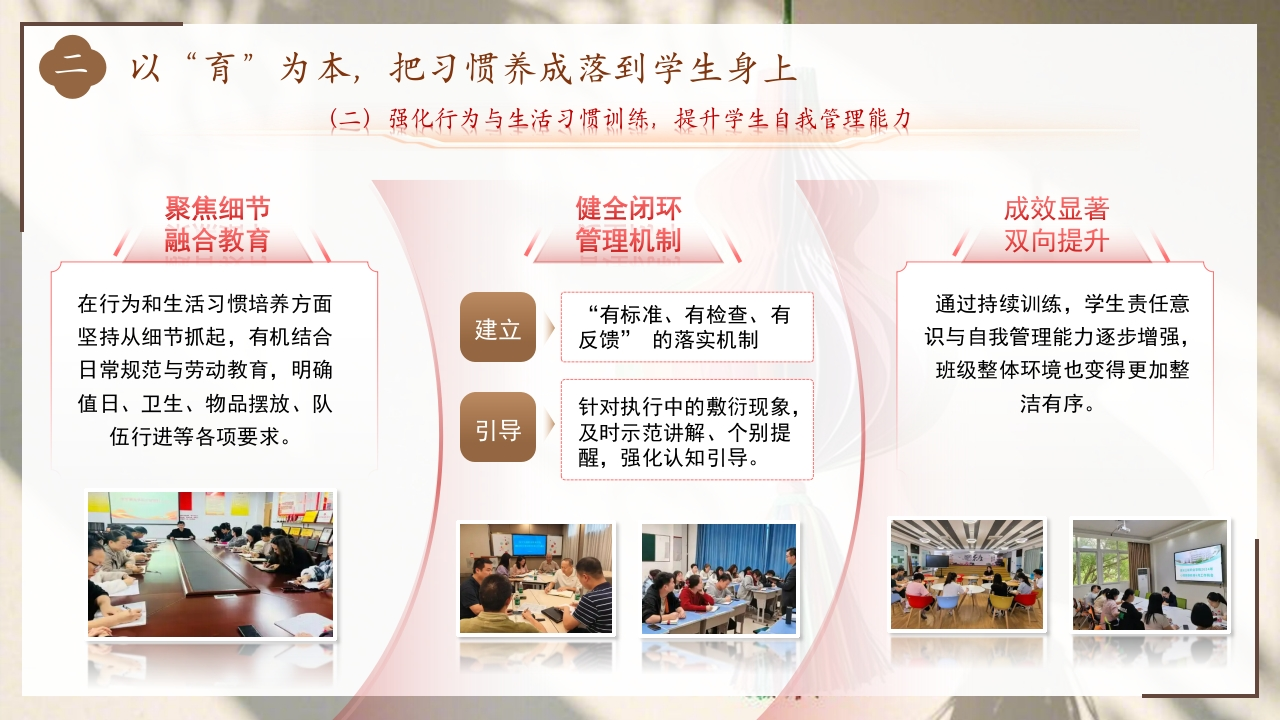 二 以“育”为本，把习惯养成落到学生身上

（二）强化行为与生活习惯训练，提升学生自我管理能力

聚焦细节
融合教育

在行为和生活习惯培养方面坚持从细节抓起，有机结合日常规范与劳动教育，明确值日、卫生、物品摆放、队伍行进等各项要求。

健全闭环
管理机制

建立

“有标准、有检查、有反馈” 的落实机制

引导

针对执行中的敷衍现象，及时示范讲解、个别提醒，强化认知引导。

成效显著
双向提升

通过持续训练，学生责任意识与自我管理能力逐步增强，班级整体环境也变得更加整洁有序。